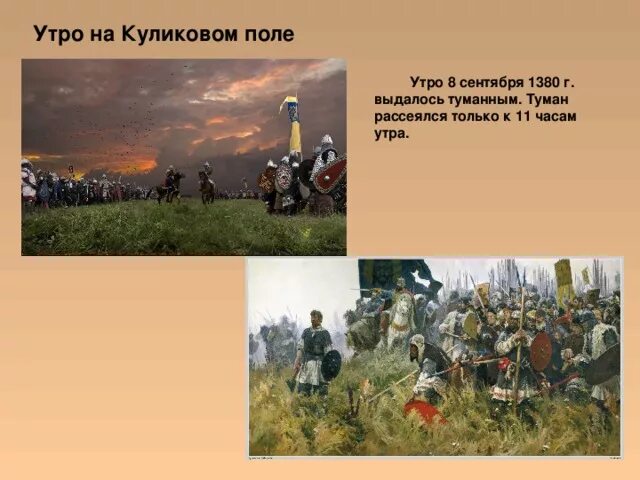 Утро на Куликовом поле

Утро 8 сентября 1380 г. выдалось туманным. Туман рассеялся только к 11 часам утра.